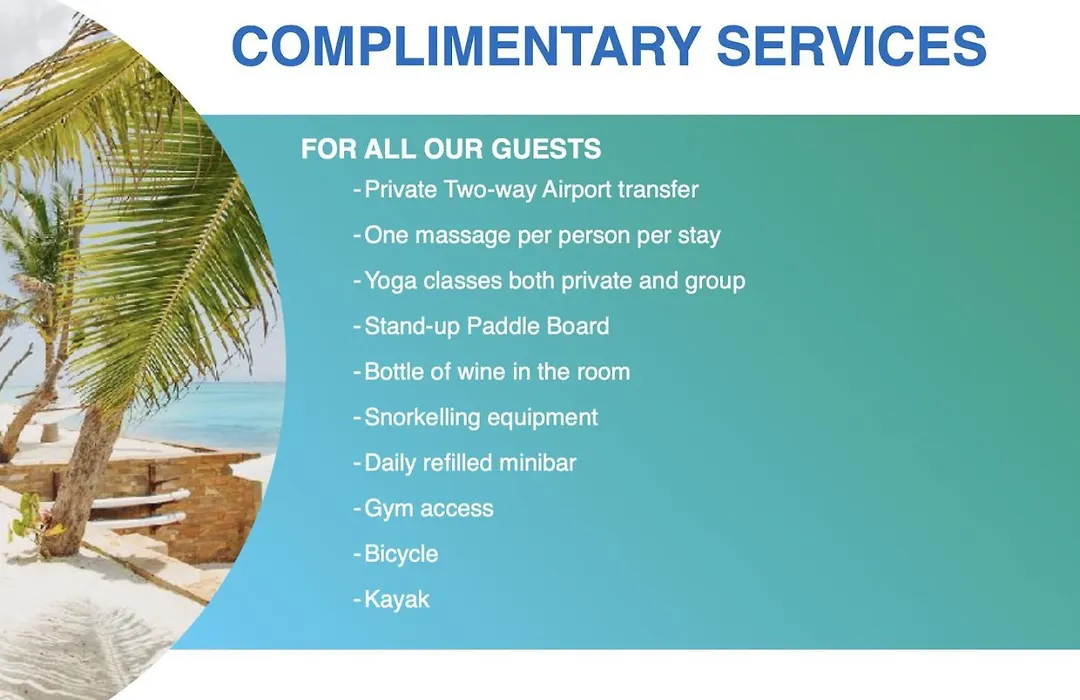 COMPLIMENTARY SERVICES

FOR ALL OUR GUESTS

- Private Two-way Airport transfer
- One massage per person per stay
- Yoga classes both private and group
- Stand-up Paddle Board
- Bottle of wine in the room
- Snorkelling equipment
- Daily refilled minibar
- Gym access
- Bicycle
- Kayak